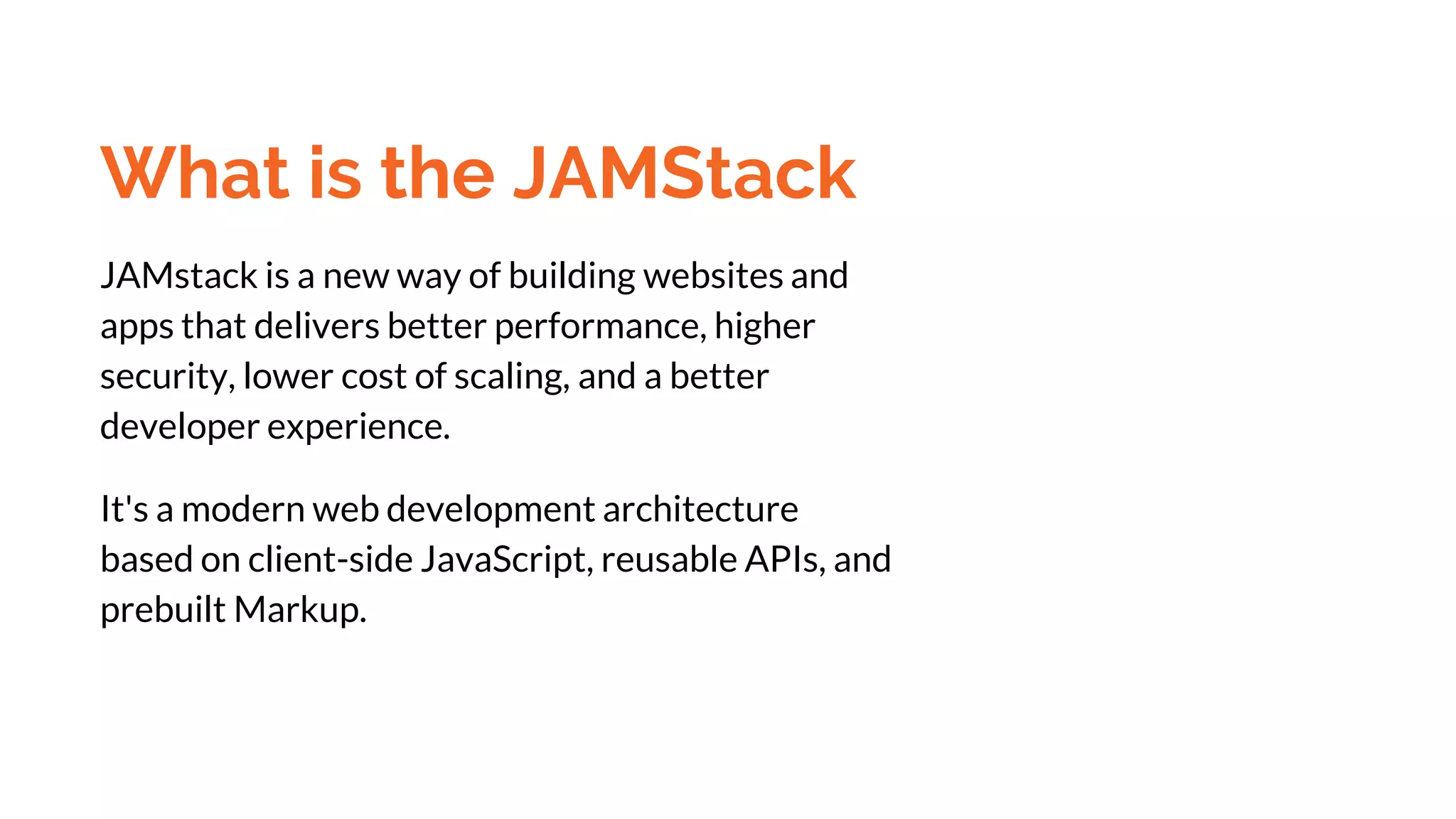 What is the JAMStack

JAMstack is a new way of building websites and apps that delivers better performance, higher security, lower cost of scaling, and a better developer experience.

It's a modern web development architecture based on client-side JavaScript, reusable APIs, and prebuilt Markup.